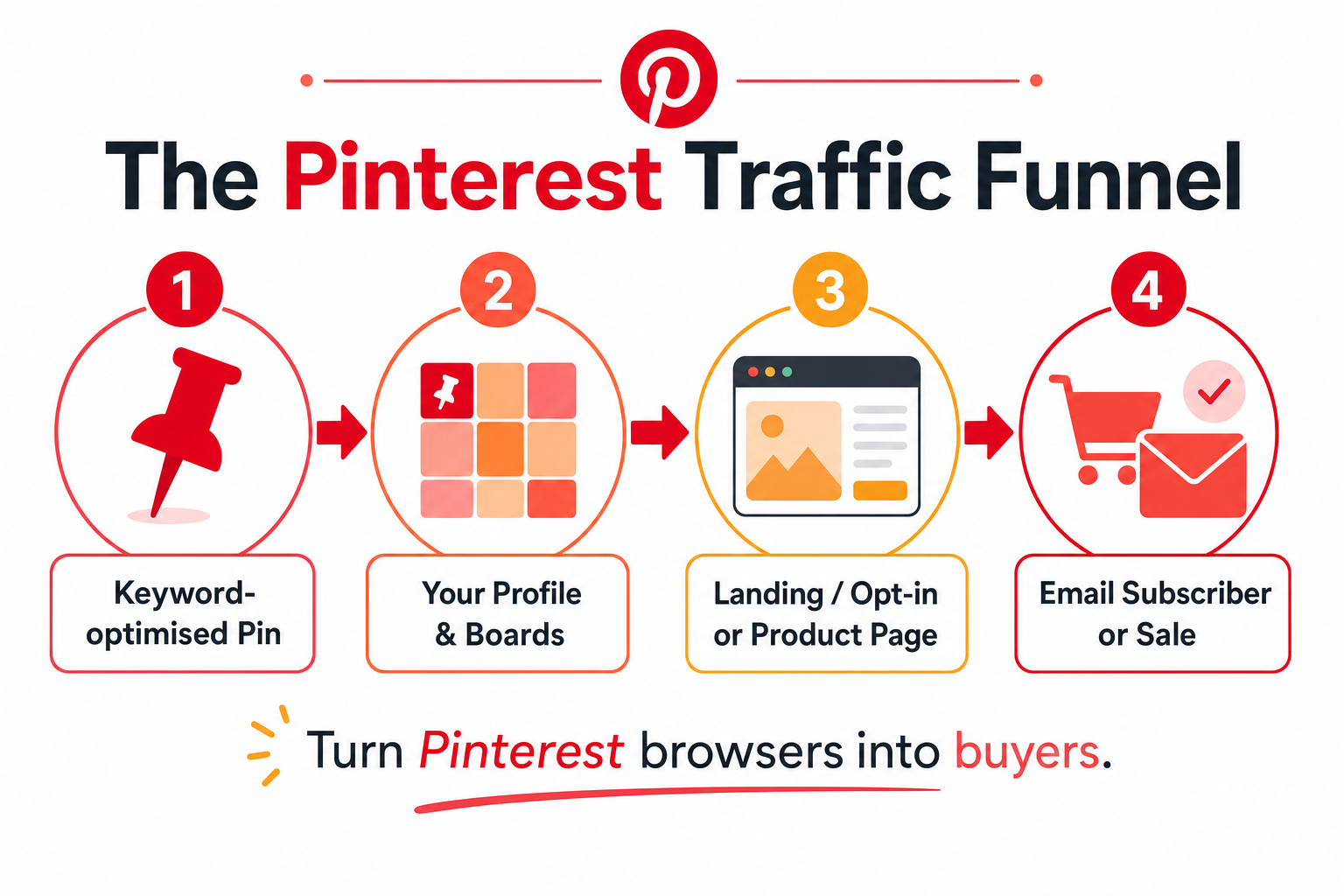 The Pinterest Traffic Funnel

1
Keyword-optimised Pin

2
Your Profile & Boards

3
Landing / Opt-in or Product Page

4
Email Subscriber or Sale

Turn Pinterest browsers into buyers.